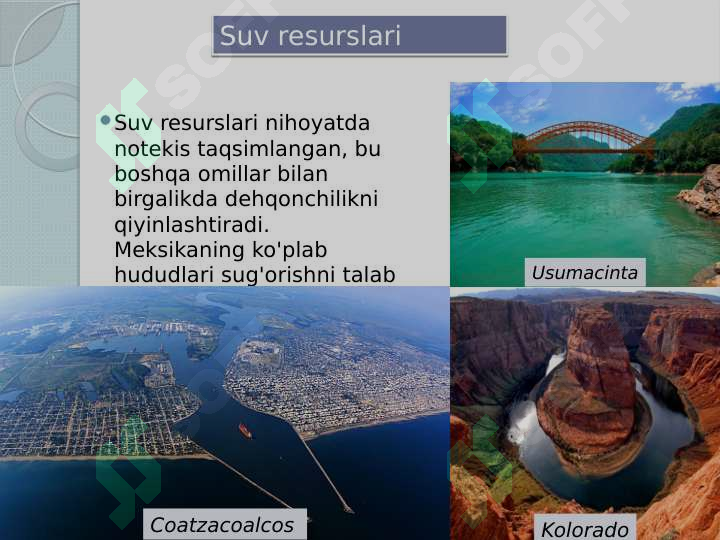 Suv resurslari

Suv resurslari nihoyatda notekis taqsimlangan, bu boshqa omillar bilan birgalikda dehqonchilikni qiyinlashtiradi. Meksikaning ko'plab hududlari sug'orishni talab

Usumacinta

Coatzacoalcos

Kolorado